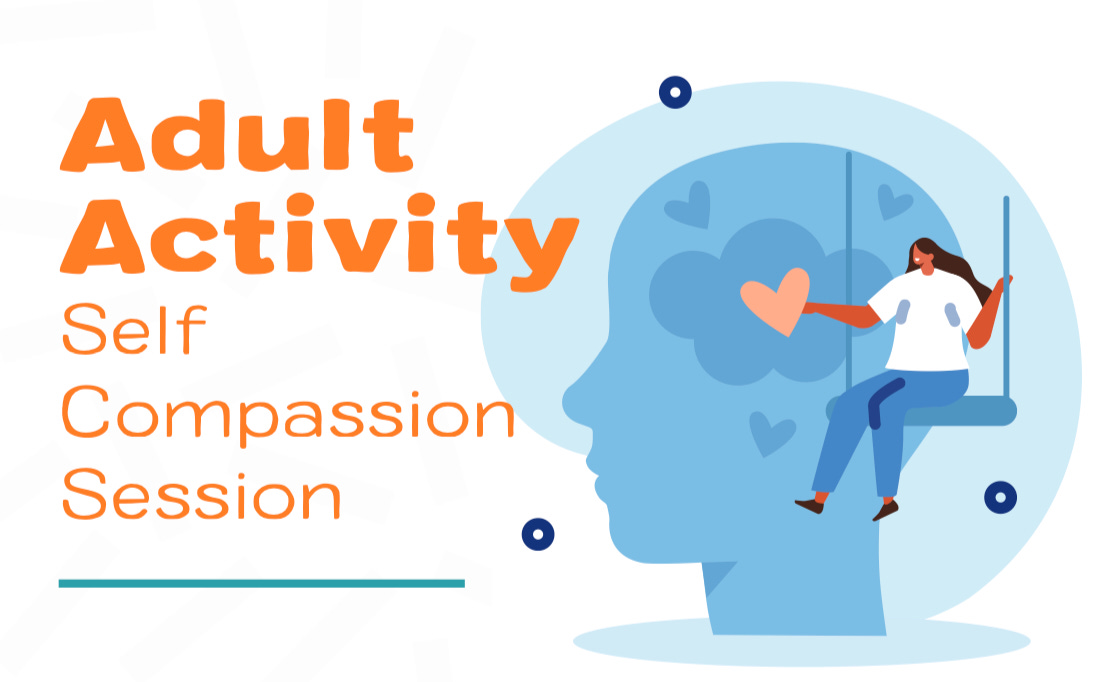 Adult Activity
Self Compassion Session